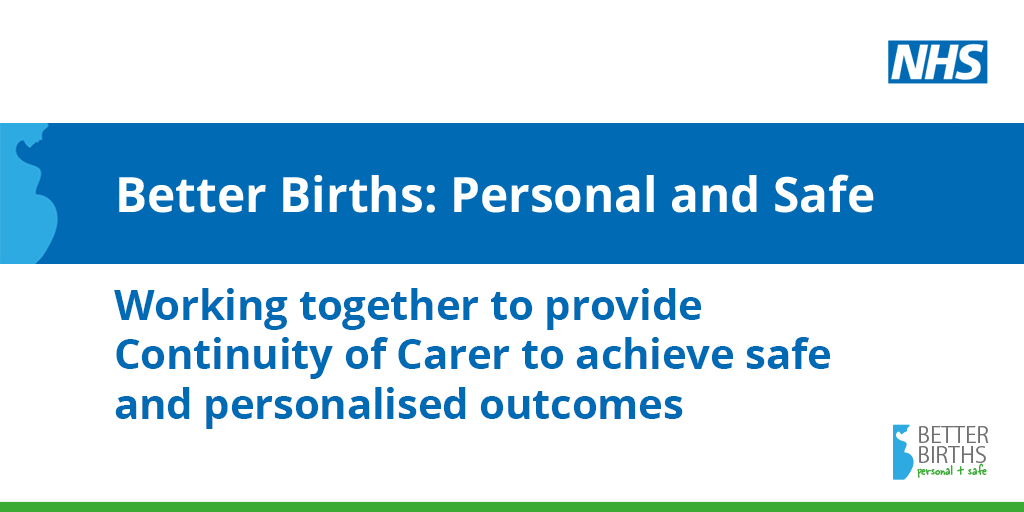 NHS

Better Births: Personal and Safe

Working together to provide Continuity of Carer to achieve safe and personalised outcomes

BETTER BIRTHS
personal + safe